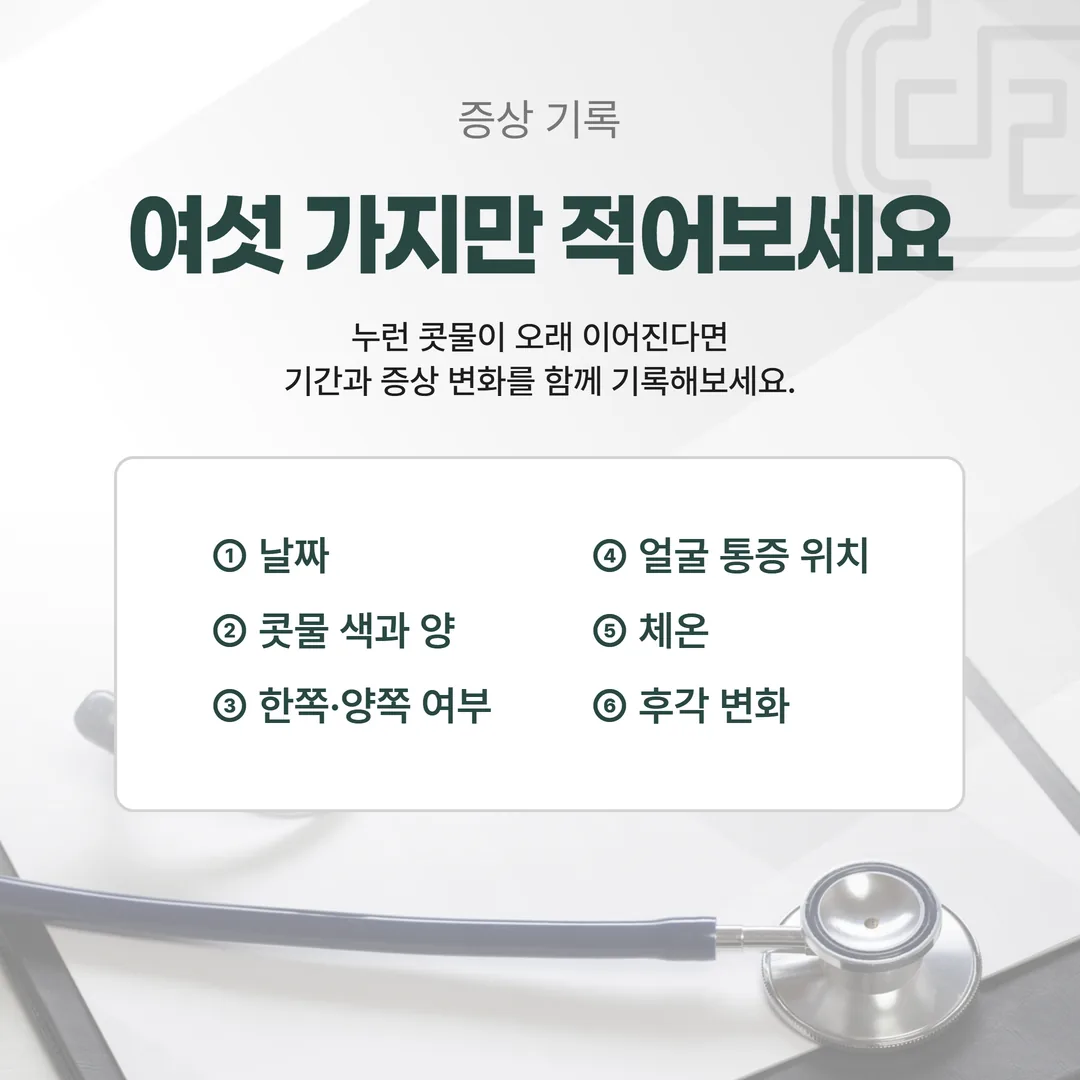 증상 기록

여섯 가지만 적어보세요

누런 콧물이 오래 이어진다면
기간과 증상 변화를 함께 기록해보세요.

① 날짜
② 콧물 색과 양
③ 한쪽·양쪽 여부

④ 얼굴 통증 위치
⑤ 체온
⑥ 후각 변화